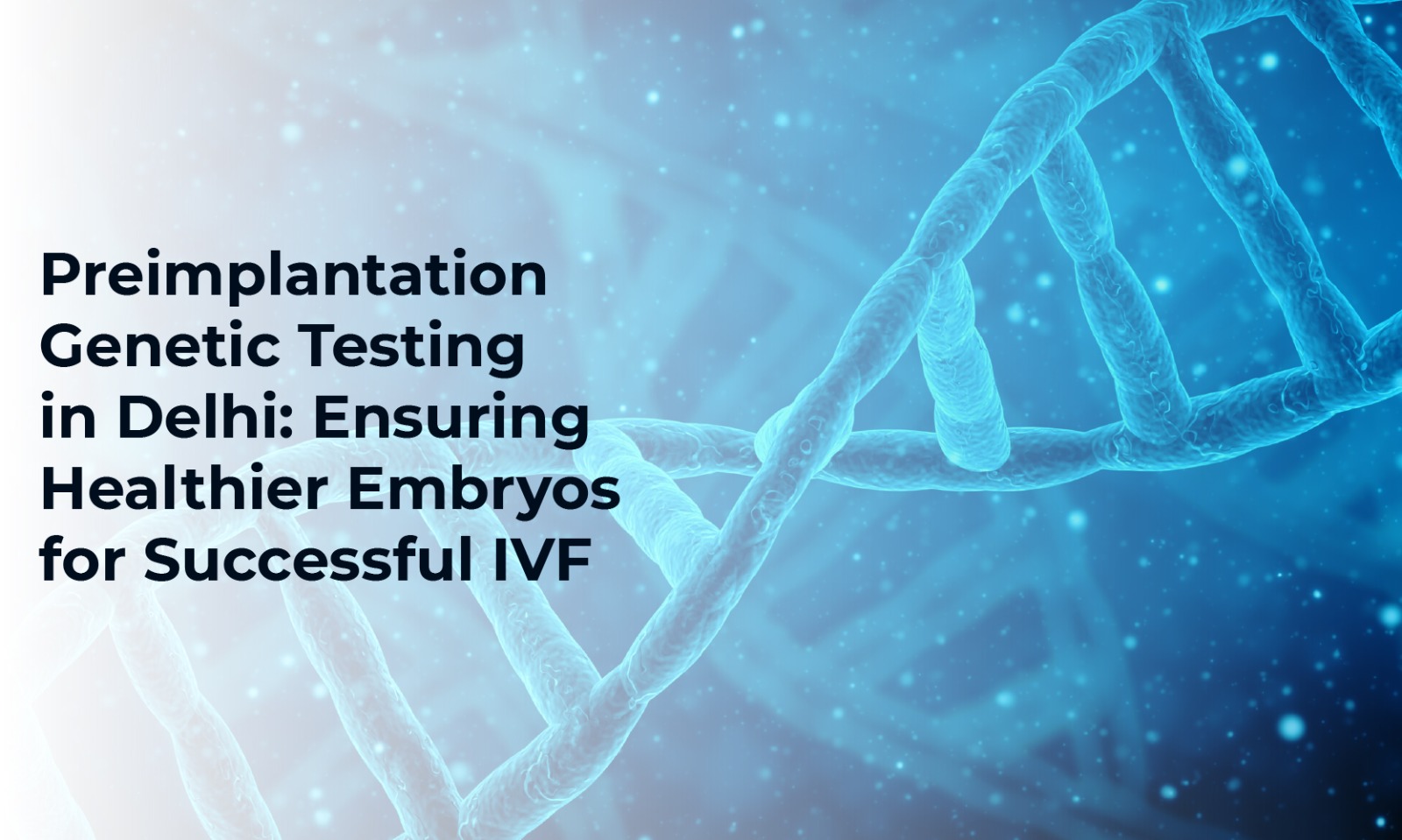 Preimplantation Genetic Testing in Delhi: Ensuring Healthier Embryos for Successful IVF